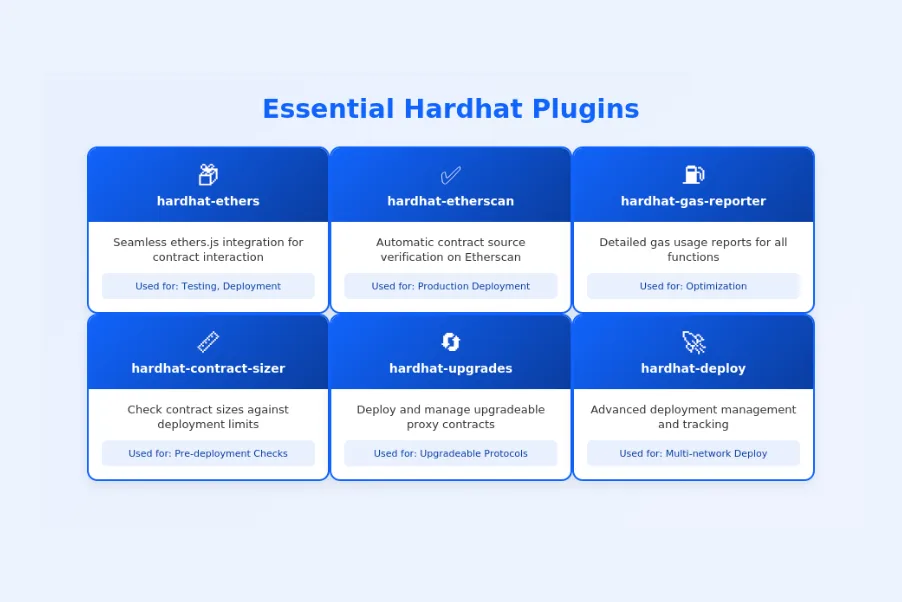 Essential Hardhat Plugins

hardhat-ethers

Seamless ethers.js integration for contract interaction

Used for: Testing, Deployment

hardhat-etherscan

Automatic contract source verification on Etherscan

Used for: Production Deployment

hardhat-gas-reporter

Detailed gas usage reports for all functions

Used for: Optimization

hardhat-contract-sizer

Check contract sizes against deployment limits

Used for: Pre-deployment Checks

hardhat-upgrades

Deploy and manage upgradeable proxy contracts

Used for: Upgradeable Protocols

hardhat-deploy

Advanced deployment management and tracking

Used for: Multi-network Deploy